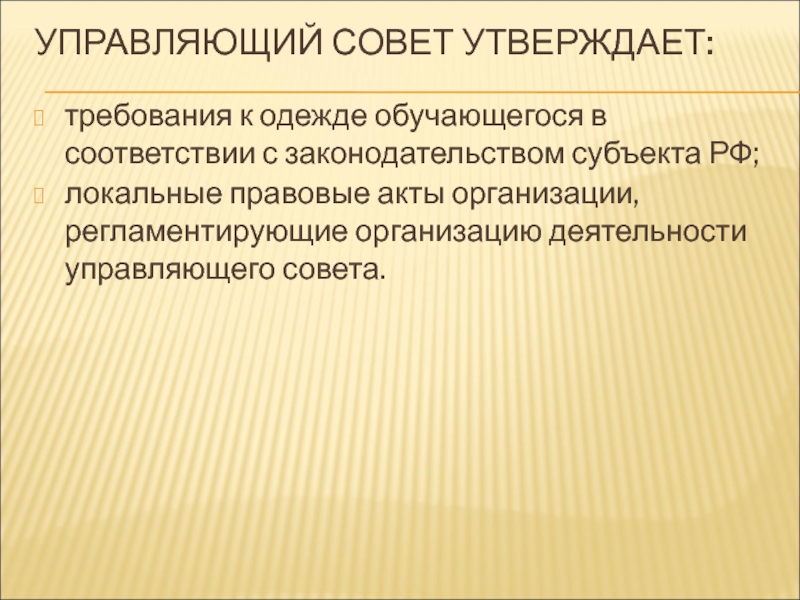 УПРАВЛЯЮЩИЙ СОВЕТ УТВЕРЖДАЕТ:

требования к одежде обучающегося в соответствии с законодательством субъекта РФ;

локальные правовые акты организации, регламентирующие организацию деятельности управляющего совета.